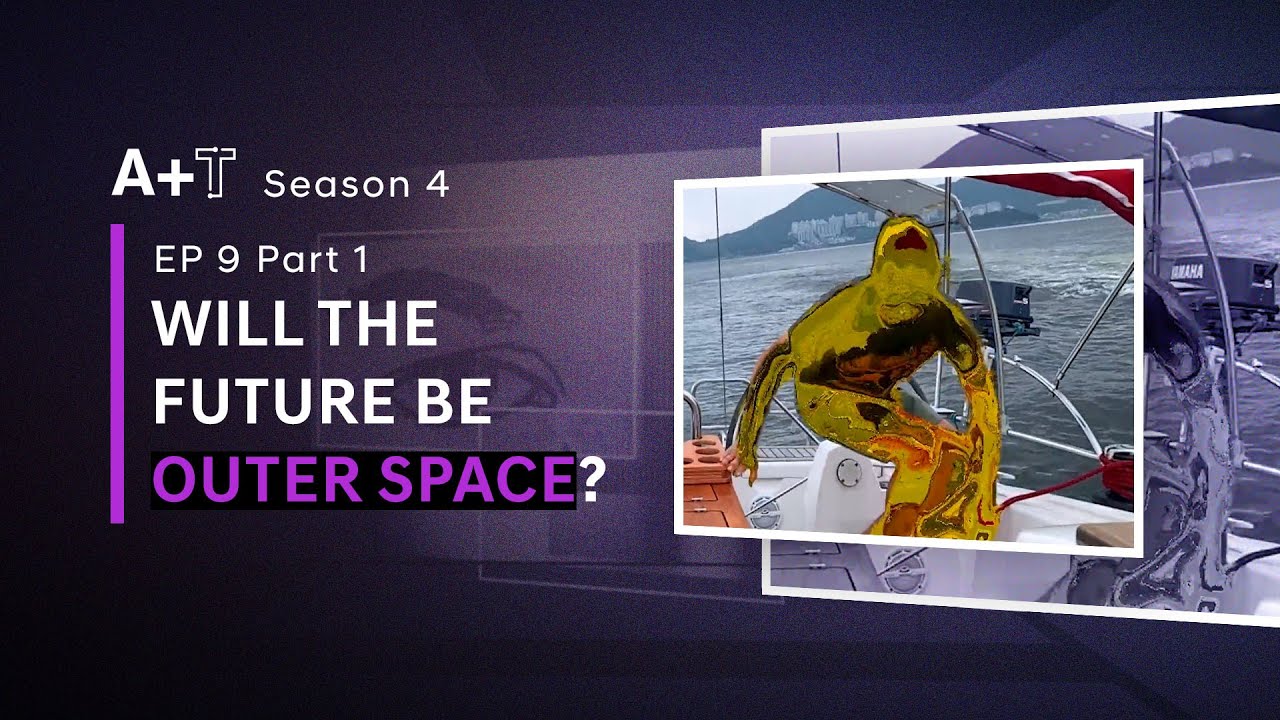 A+T Season 4

EP 9 Part 1

WILL THE FUTURE BE OUTER SPACE?

YAMAHA